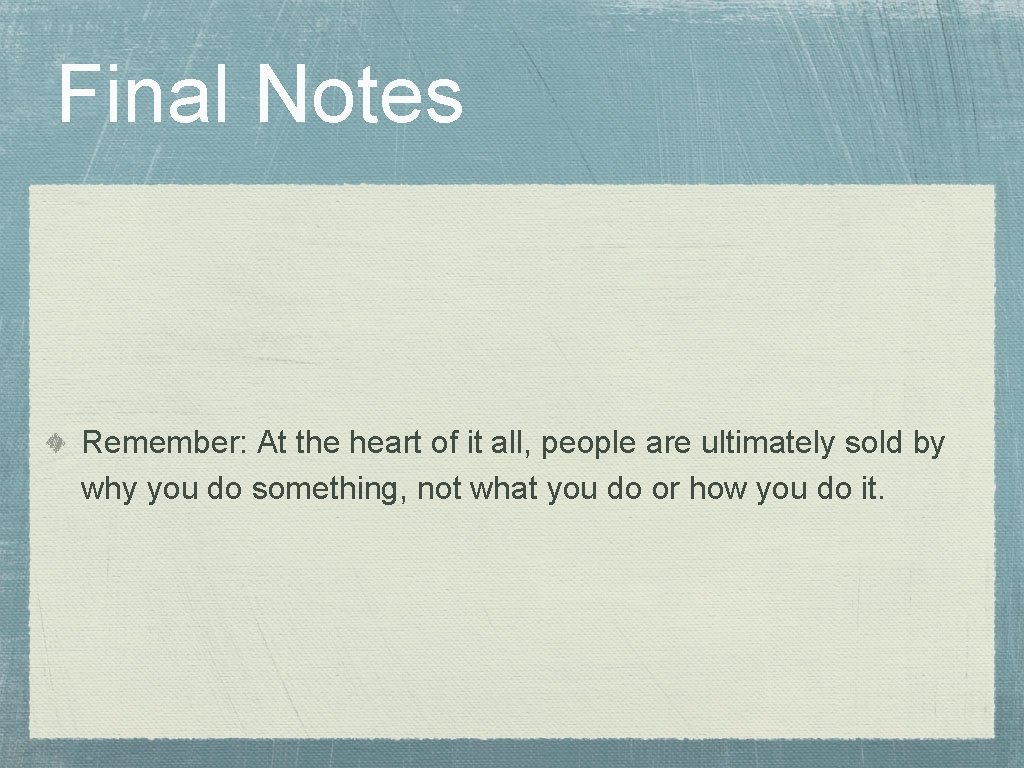 Final Notes

Remember: At the heart of it all, people are ultimately sold by why you do something, not what you do or how you do it.